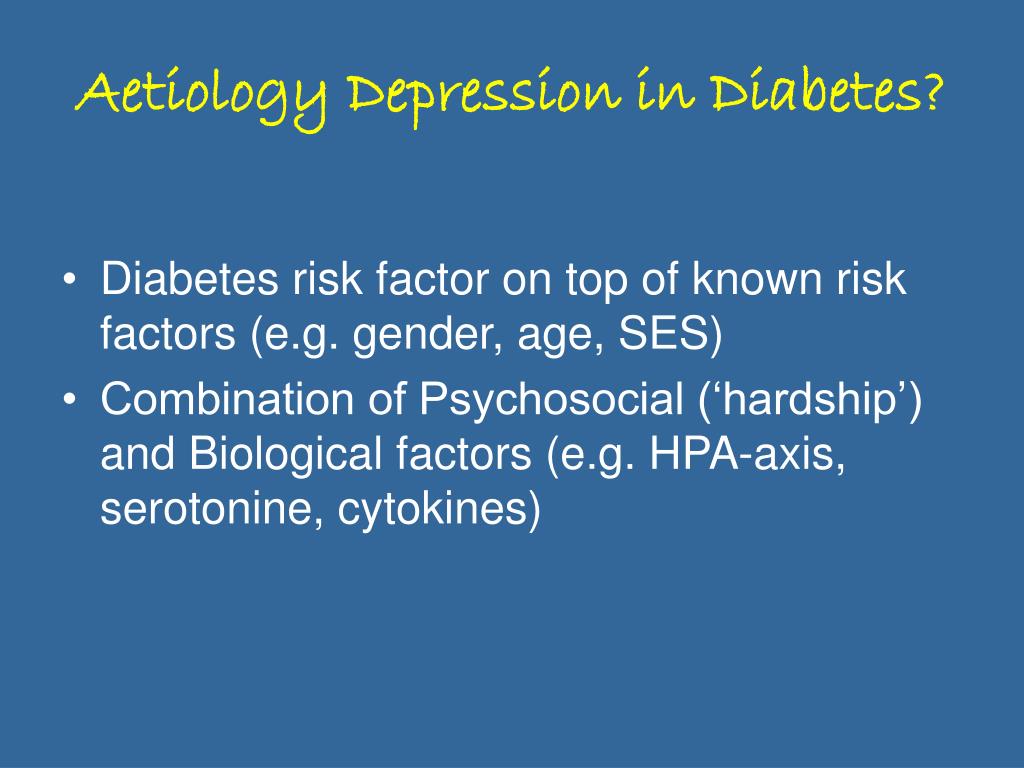 Aetiology Depression in Diabetes?

• Diabetes risk factor on top of known risk factors (e.g. gender, age, SES)
• Combination of Psychosocial (‘hardship’) and Biological factors (e.g. HPA-axis, serotonine, cytokines)